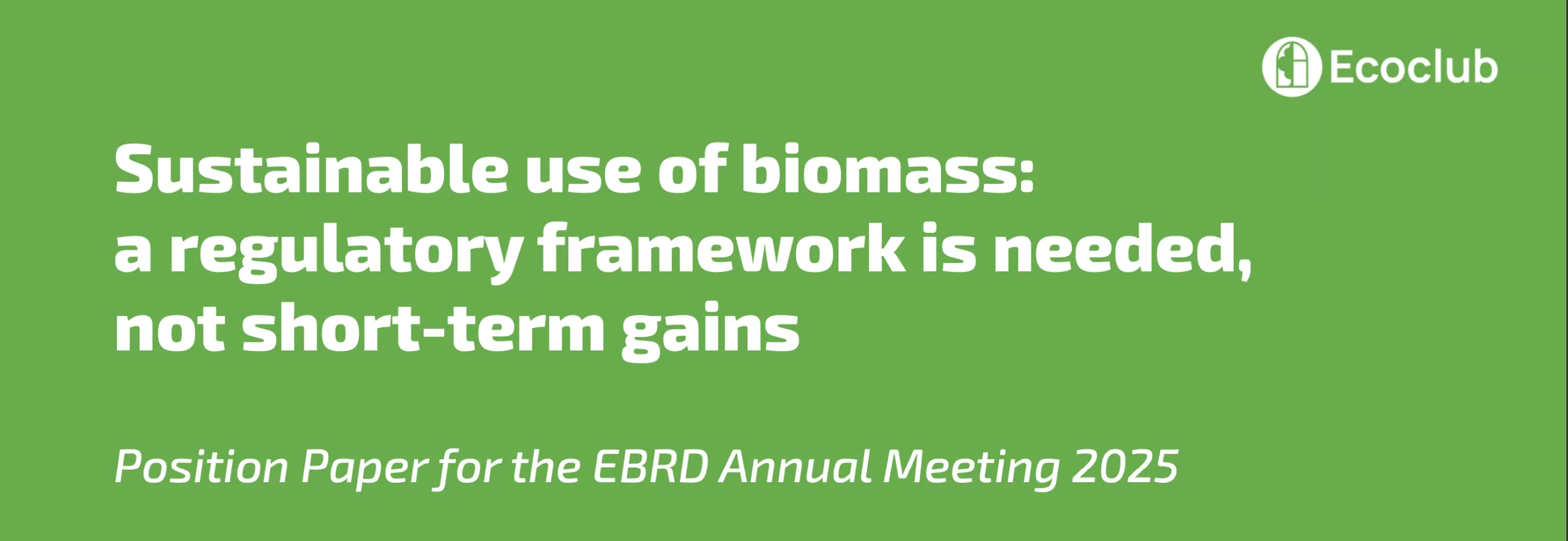 Ecoclub

Sustainable use of biomass: a regulatory framework is needed, not short-term gains

Position Paper for the EBRD Annual Meeting 2025